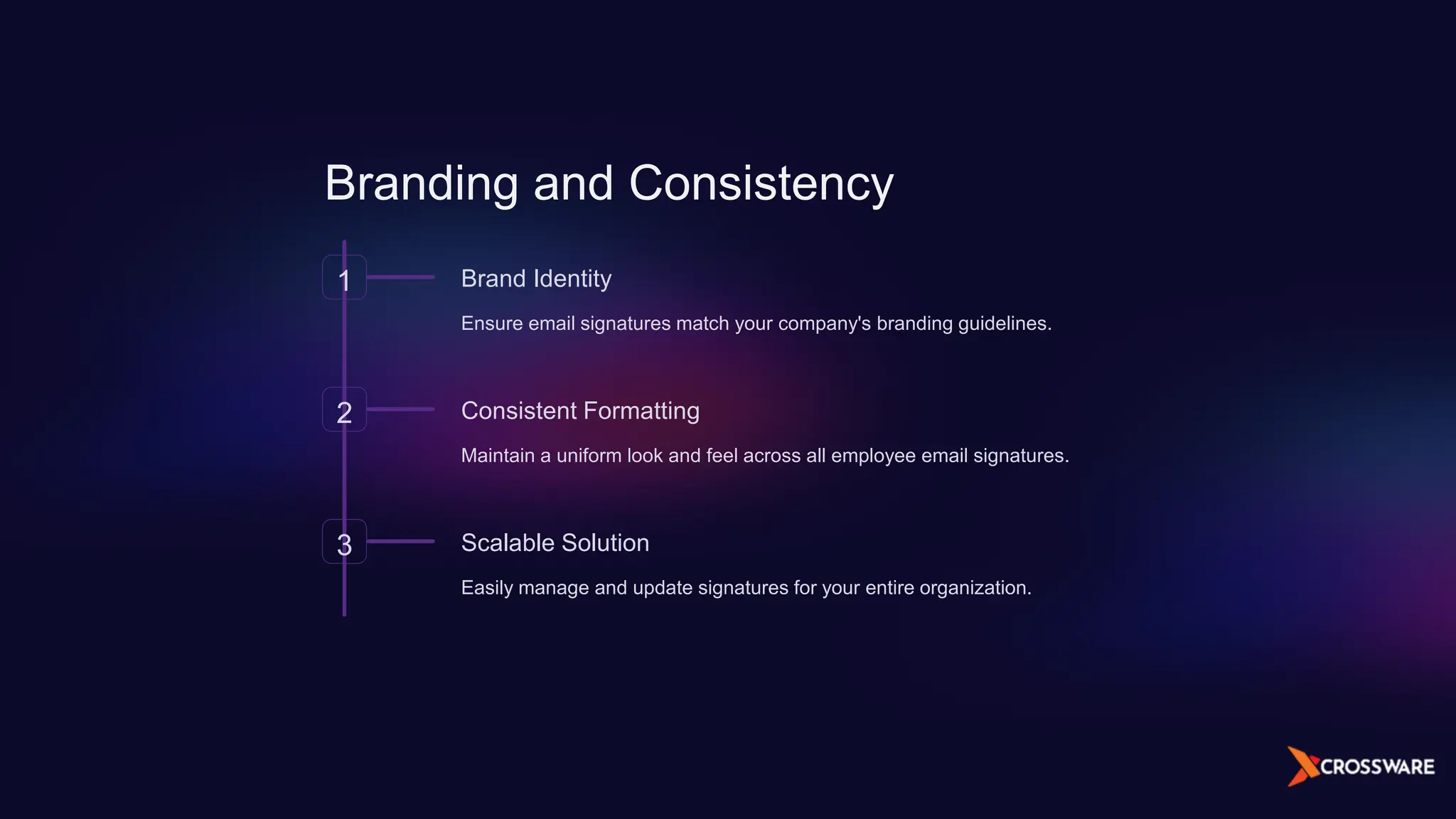 Branding and Consistency

1

Brand Identity

Ensure email signatures match your company's branding guidelines.

2

Consistent Formatting

Maintain a uniform look and feel across all employee email signatures.

3

Scalable Solution

Easily manage and update signatures for your entire organization.

CROSSWARE